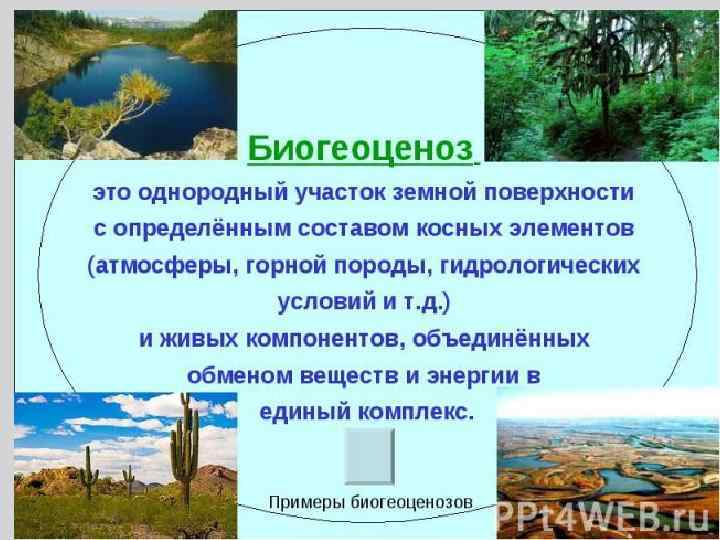 Биогеоценоз

это однородный участок земной поверхности с определённым составом косных элементов (атмосферы, горной породы, гидрологических условий и т.д.) и живых компонентов, объединённых обменом веществ и энергии в единый комплекс.

Примеры биогеоценозов

PPt4WEB.ru